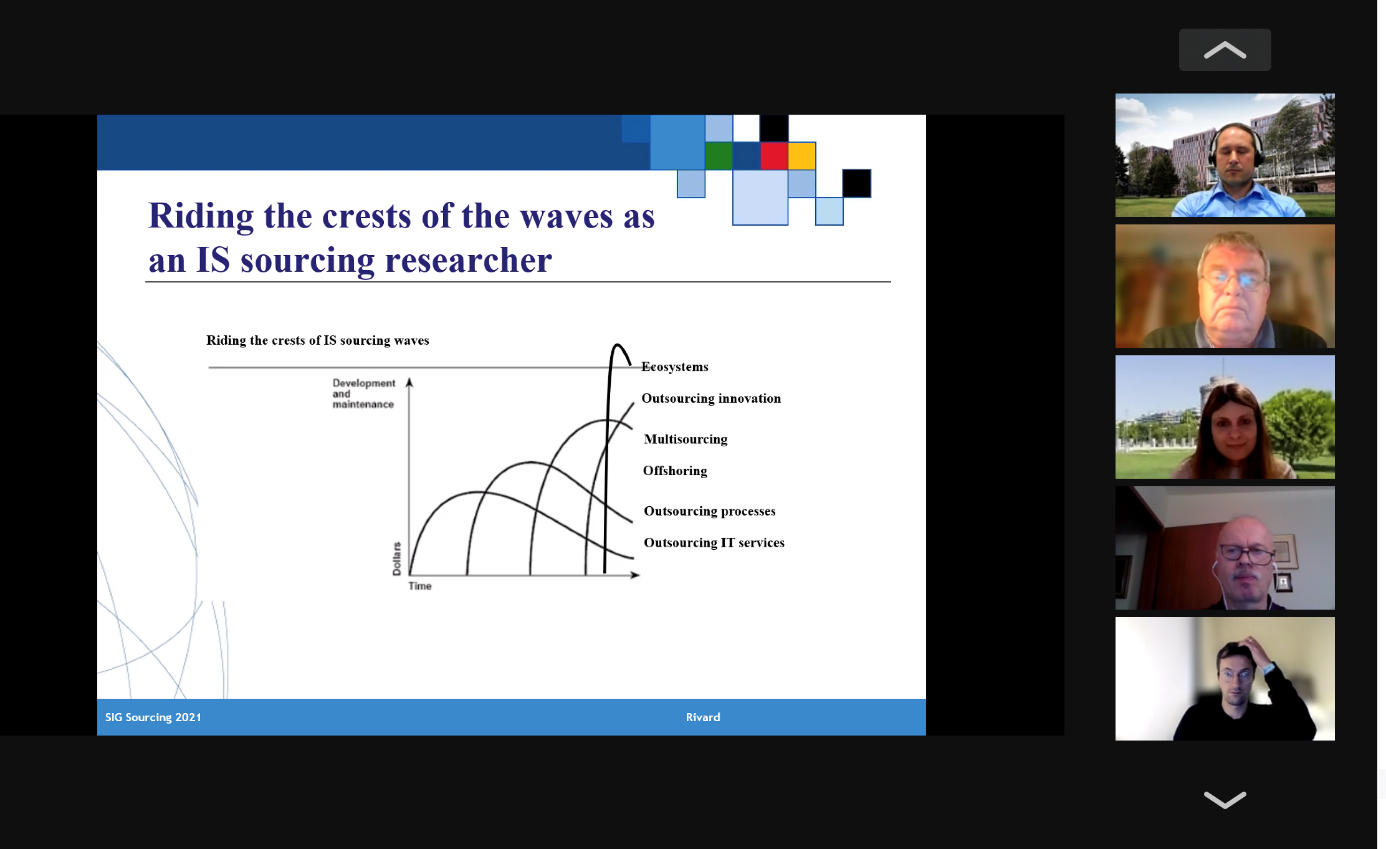 Riding the crests of the waves as an IS sourcing researcher

Riding the crests of IS sourcing waves

Development and maintenance

Dollars

Time

Ecosystems

Outsourcing innovation

Multisourcing

Offshoring

Outsourcing processes

Outsourcing IT services

SIG Sourcing 2021

Rivard